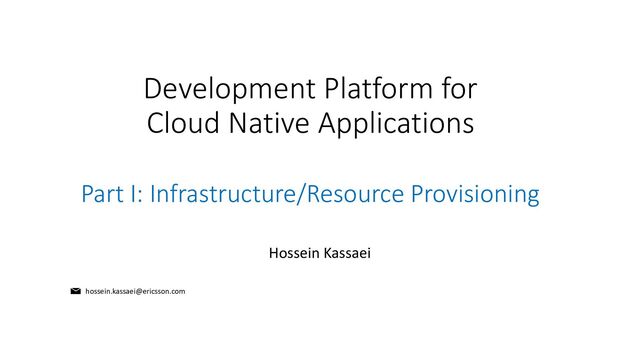 Development Platform for Cloud Native Applications

Part I: Infrastructure/Resource Provisioning

Hossein Kassaei

hossein.kassaei@ericsson.com